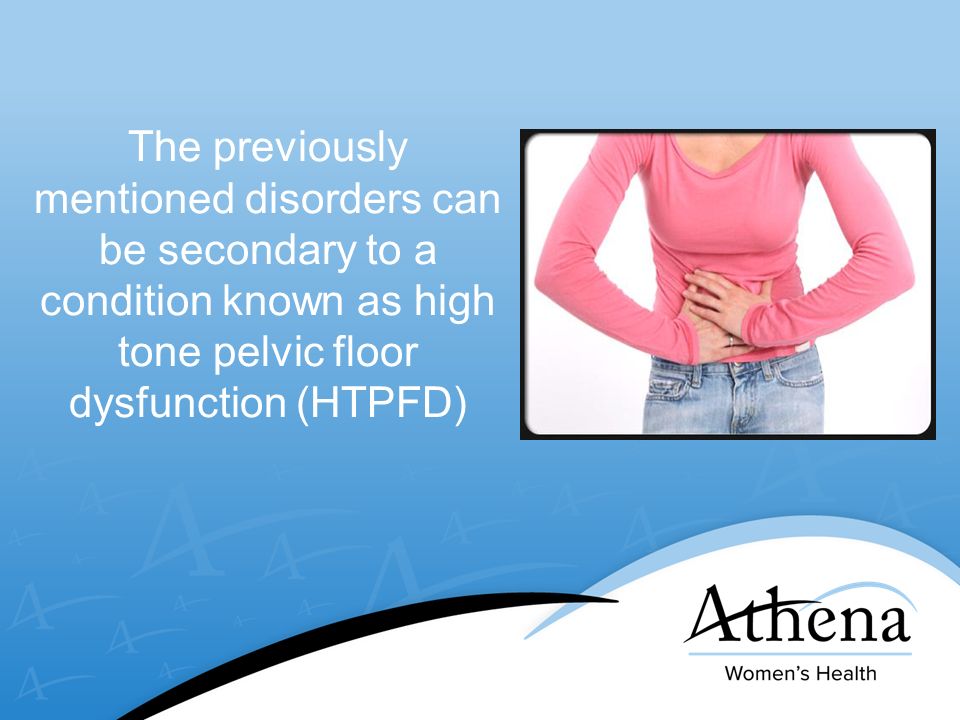 The previously mentioned disorders can be secondary to a condition known as high tone pelvic floor dysfunction (HTPFD)

Athena
Women's Health